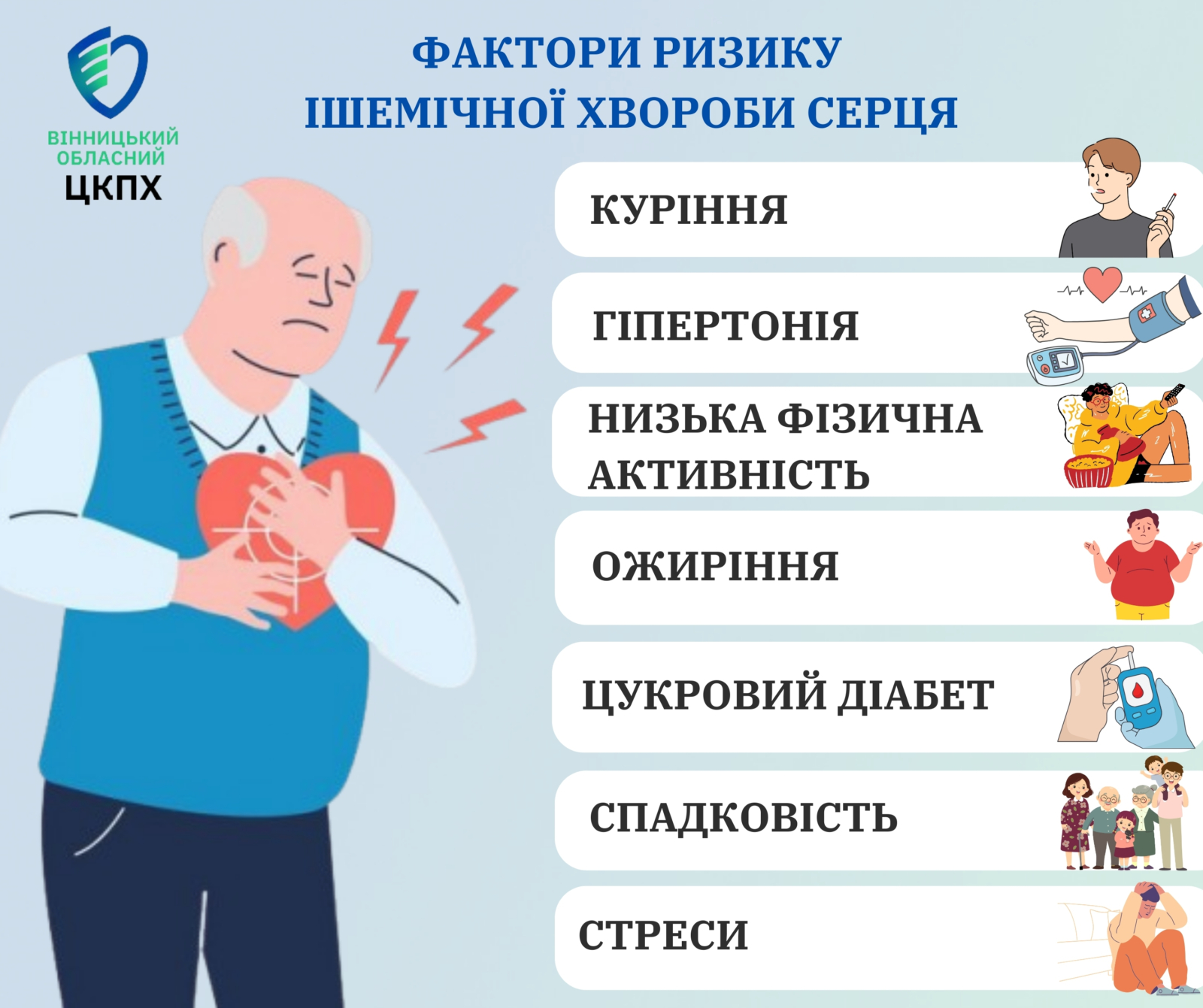 ВІННИЦЬКИЙ ОБЛАСНИЙ ЦКПХ

ФАКТОРИ РИЗИКУ ІШЕМІЧНОЇ ХВОРОБИ СЕРЦЯ

КУРІННЯ

ГІПЕРТОНІЯ

НИЗЬКА ФІЗИЧНА АКТИВНІСТЬ

ОЖИРІННЯ

ЦУКРОВИЙ ДІАБЕТ

СПАДКОВІСТЬ

СТРЕСИ